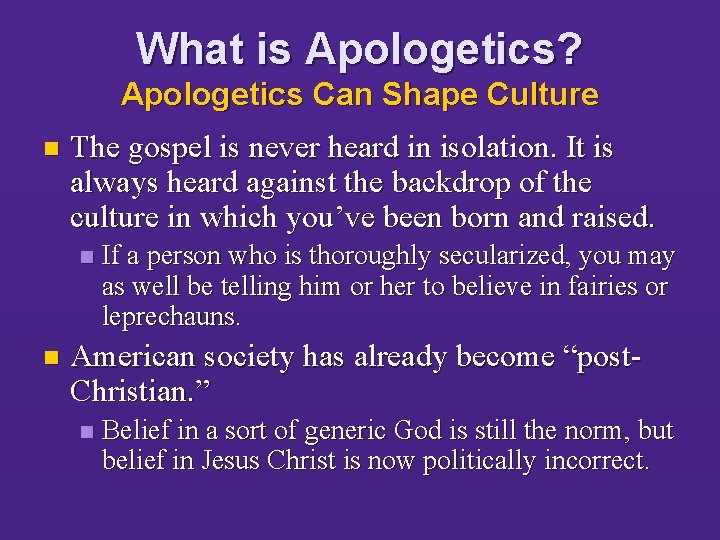 What is Apologetics?
Apologetics Can Shape Culture

The gospel is never heard in isolation. It is always heard against the backdrop of the culture in which you’ve been born and raised.

If a person who is thoroughly secularized, you may as well be telling him or her to believe in fairies or leprechauns.

American society has already become “post-Christian.”

Belief in a sort of generic God is still the norm, but belief in Jesus Christ is now politically incorrect.